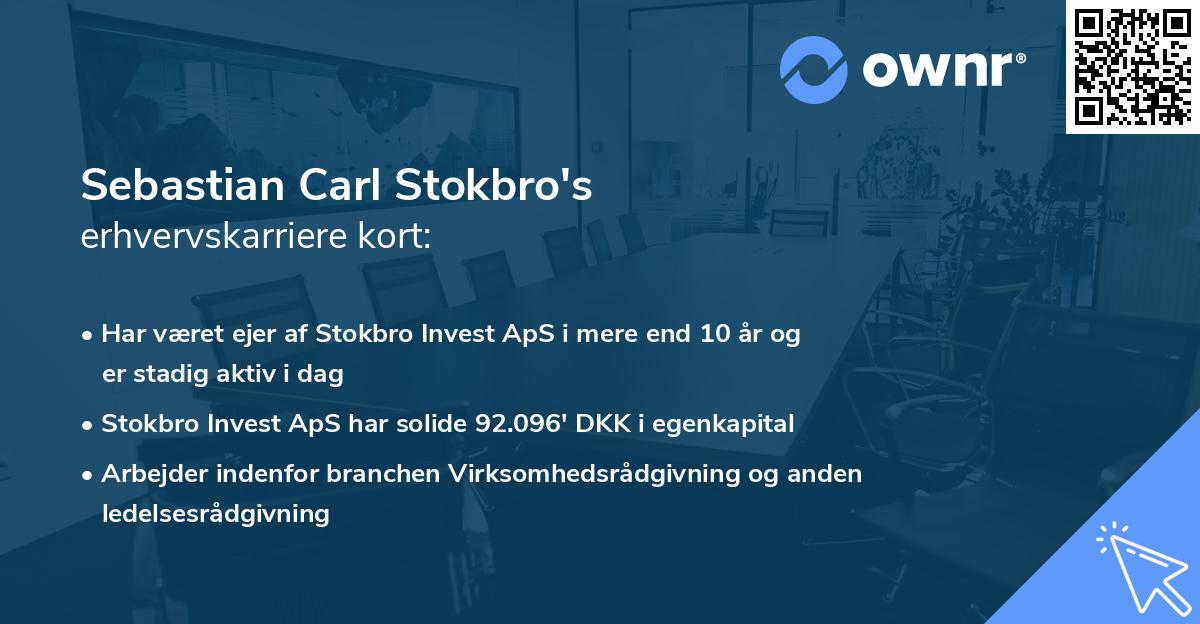 ownr®

Sebastian Carl Stokbro's
erhvervskarriere kort:

• Har været ejer af Stokbro Invest ApS i mere end 10 år og er stadig aktiv i dag

• Stokbro Invest ApS har solide 92.096' DKK i egenkapital

• Arbejder indenfor branchen Virksomhedsrådgivning og anden ledelsesrådgivning